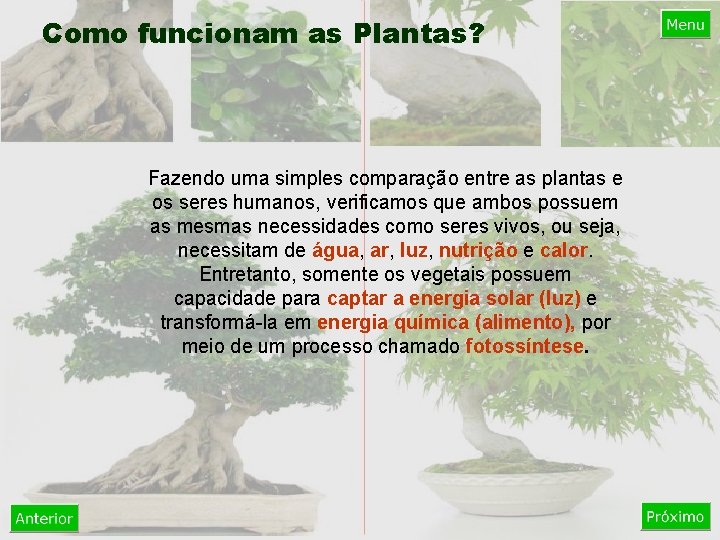 Como funcionam as Plantas?

Menu

Fazendo uma simples comparação entre as plantas e os seres humanos, verificamos que ambos possuem as mesmas necessidades como seres vivos, ou seja, necessitam de água, ar, luz, nutrição e calor. Entretanto, somente os vegetais possuem capacidade para captar a energia solar (luz) e transformá-la em energia química (alimento), por meio de um processo chamado fotossíntese.

Anterior

Próximo